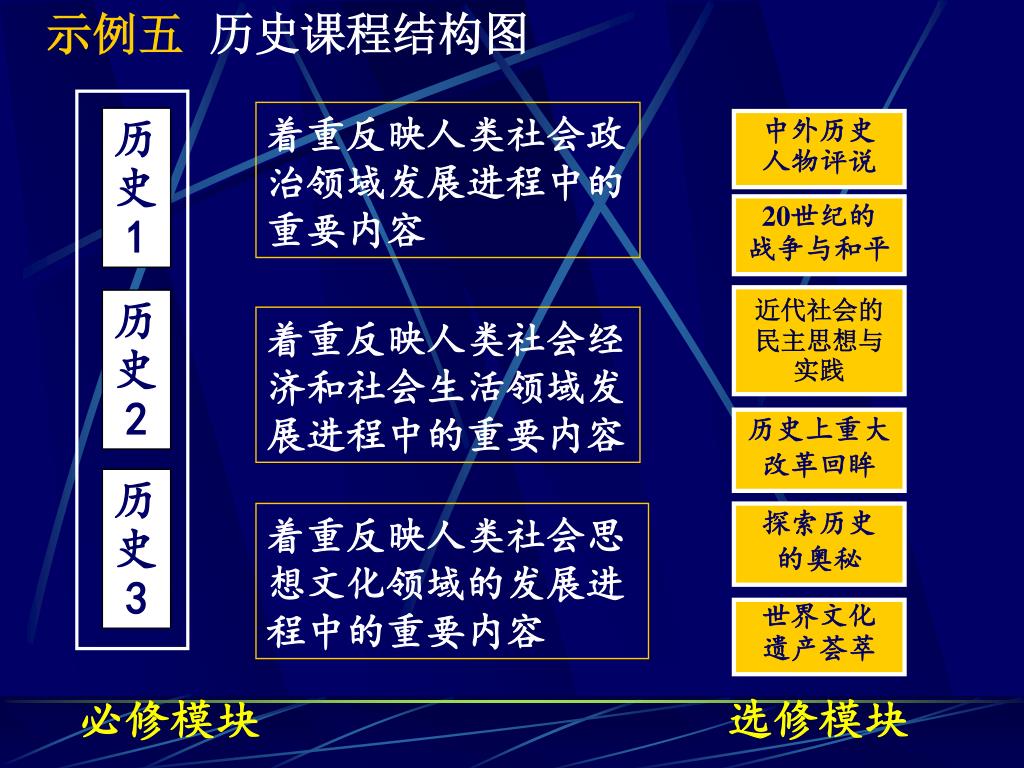 示例五 历史课程结构图

历史1

历史2

历史3

着重反映人类社会政治领域发展进程中的重要内容

着重反映人类社会经济和社会生活领域发展进程中的重要内容

着重反映人类社会思想文化领域的发展进程中的重要内容

中外历史人物评说

20世纪的战争与和平

近代社会的民主思想与实践

历史上重大改革回眸

探索历史的奥秘

世界文化遗产荟萃

必修模块

选修模块